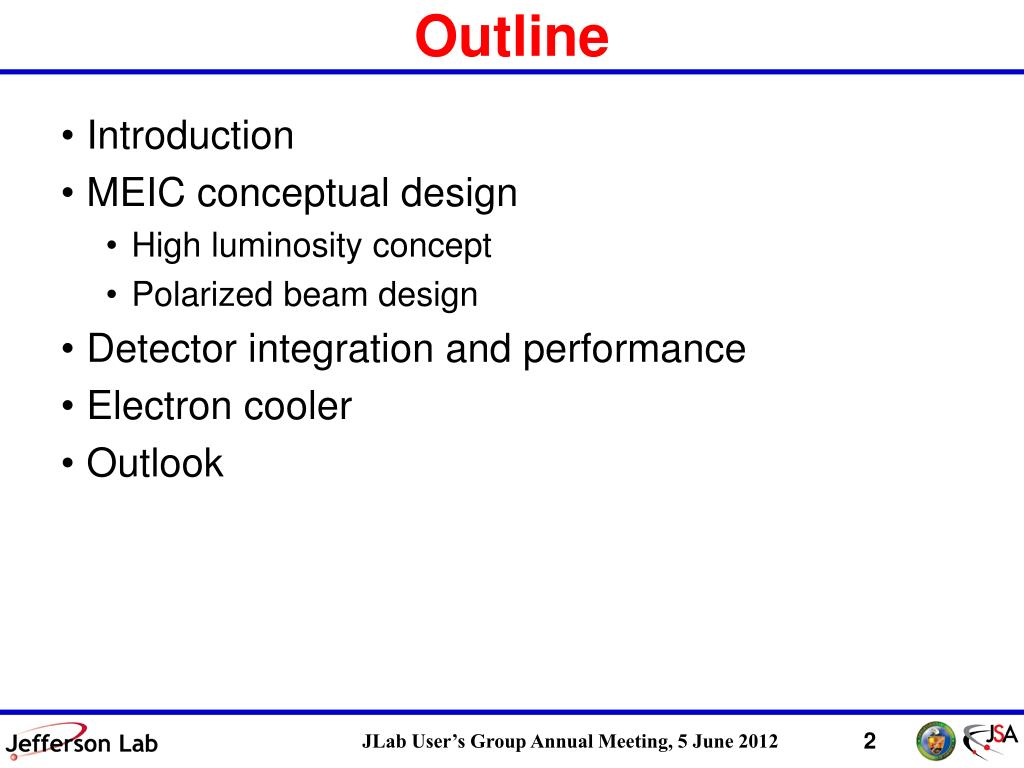 Outline

• Introduction
• MEIC conceptual design
  • High luminosity concept
  • Polarized beam design
• Detector integration and performance
• Electron cooler
• Outlook

Jefferson Lab

JLab User's Group Annual Meeting, 5 June 2012

2

JSA